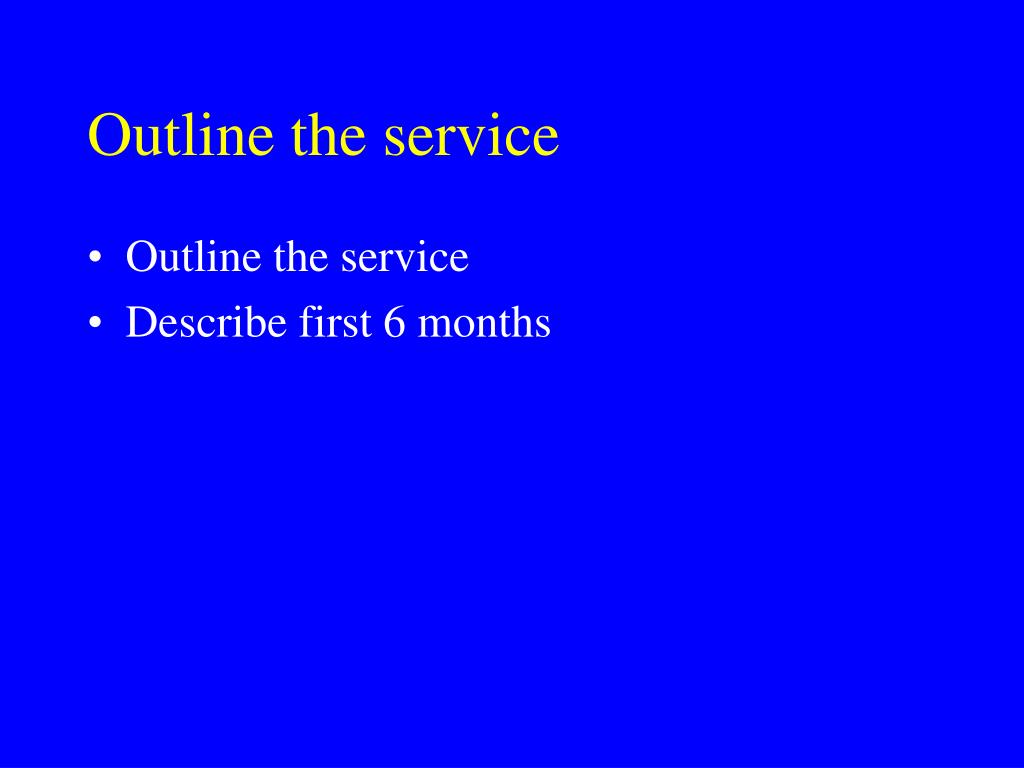 Outline the service

• Outline the service
• Describe first 6 months